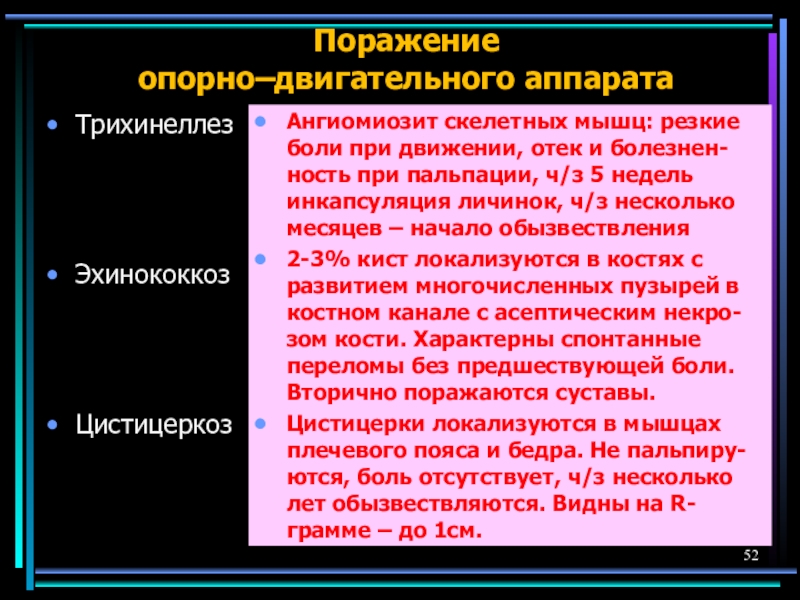 Поражение опорно–двигательного аппарата

• Трихинеллез

• Эхинококкоз

• Цистицеркоз

• Ангиомиозит скелетных мышц: резкие боли при движении, отек и болезненность при пальпации, ч/з 5 недель инкапсуляция личинок, ч/з несколько месяцев – начало обызвествления

• 2-3% кист локализуются в костях с развитием многочисленных пузырей в костном канале с асептическим некрозом кости. Характерны спонтанные переломы без предшествующей боли. Вторично поражаются суставы.

• Цистицерки локализуются в мышцах плечевого пояса и бедра. Не пальпируются, боль отсутствует, ч/з несколько лет обызвествляются. Видны на R-грамме – до 1см.

52